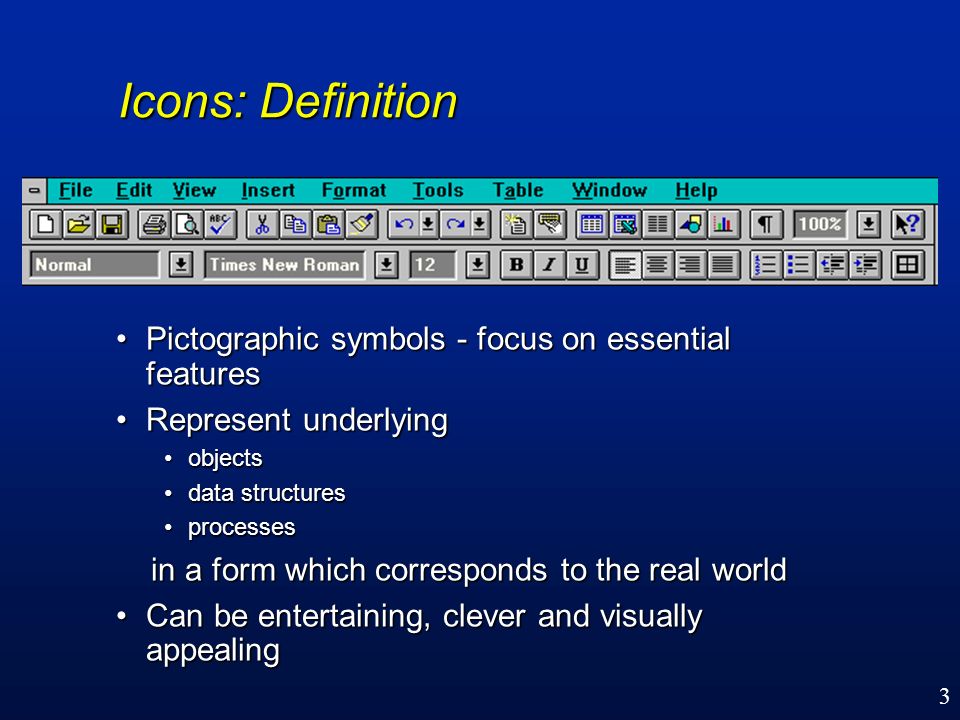 Icons: Definition

File Edit View Insert Format Tools Table Window Help

100%

Normal Times New Roman 12 B I U

• Pictographic symbols - focus on essential features

• Represent underlying

• objects

• data structures

• processes

in a form which corresponds to the real world

• Can be entertaining, clever and visually appealing

3